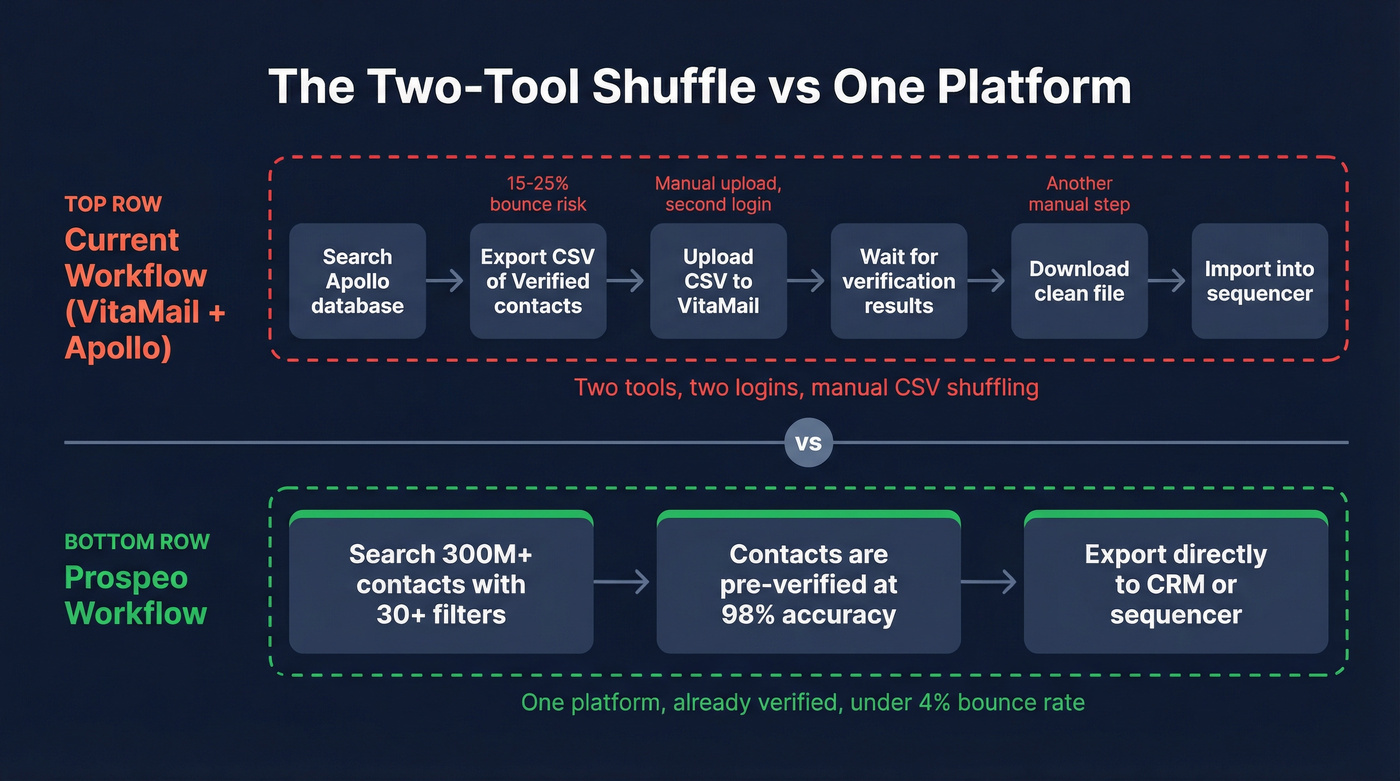 The Two-Tool Shuffle vs One Platform

TOP ROW
Current Workflow (VitaMail + Apollo)

15-25% bounce risk

Manual upload, second login

Another manual step

Search Apollo database

Export CSV of Verified contacts

Upload CSV to VitaMail

Wait for verification results

Download clean file

Import into sequencer

Two tools, two logins, manual CSV shuffling

vs

BOTTOM ROW
Prospeo Workflow

Search 300M+ contacts with 30+ filters

Contacts are pre-verified at 98% accuracy

Export directly to CRM or sequencer

One platform, already verified, under 4% bounce rate